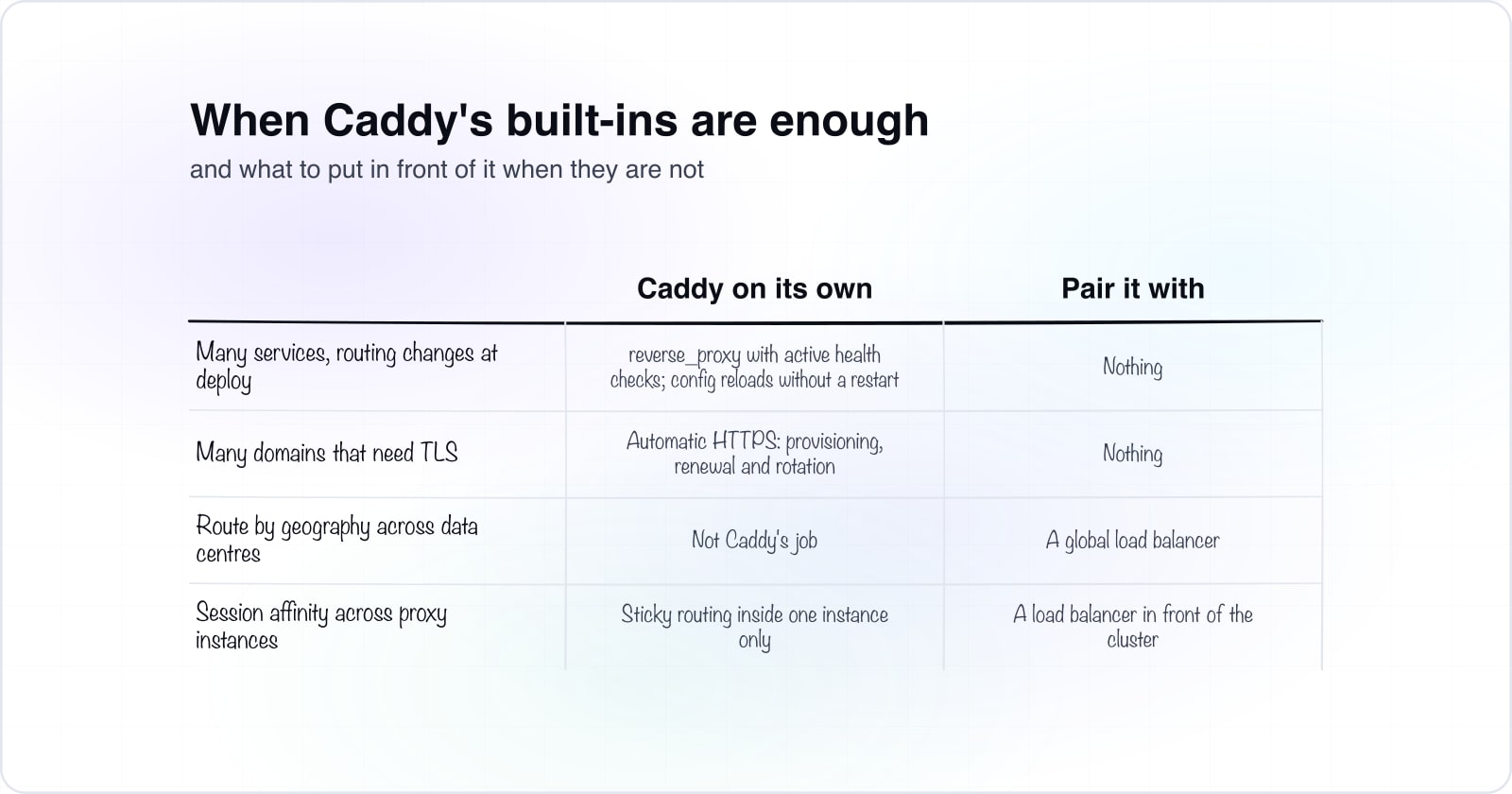 When Caddy's built-ins are enough
and what to put in front of it when they are not

| | Caddy on its own | Pair it with |
|---|---|---|
| Many services, routing changes at deploy | reverse_proxy with active health checks; config reloads without a restart | Nothing |
| Many domains that need TLS | Automatic HTTPS: provisioning, renewal and rotation | Nothing |
| Route by geography across data centres | Not Caddy's job | A global load balancer |
| Session affinity across proxy instances | Sticky routing inside one instance only | A load balancer in front of the cluster |